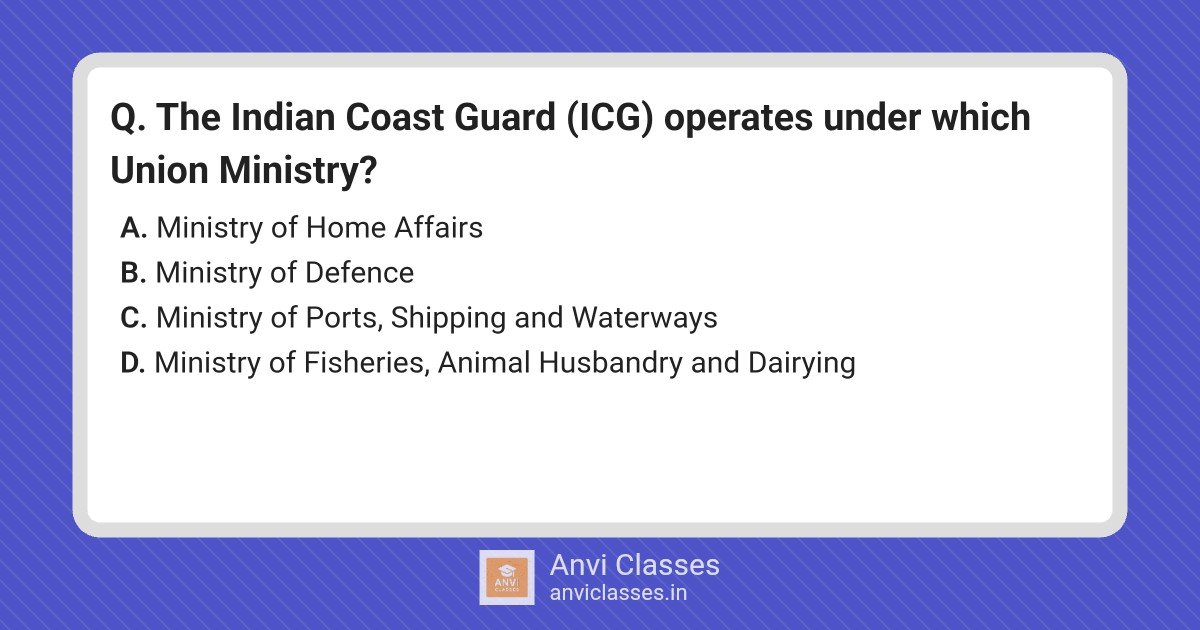 Q. The Indian Coast Guard (ICG) operates under which Union Ministry?

A. Ministry of Home Affairs
B. Ministry of Defence
C. Ministry of Ports, Shipping and Waterways
D. Ministry of Fisheries, Animal Husbandry and Dairying

ANVI CLASSES
Anvi Classes
anviclasses.in